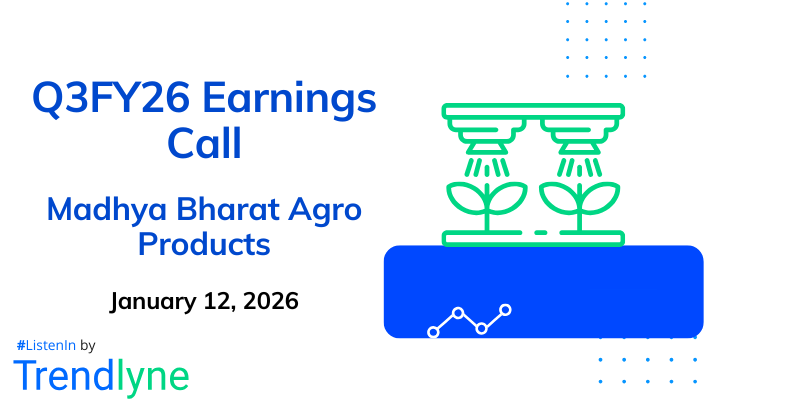 Q3FY26 Earnings Call

Madhya Bharat Agro Products

January 12, 2026

#ListenIn by
Trendlyne